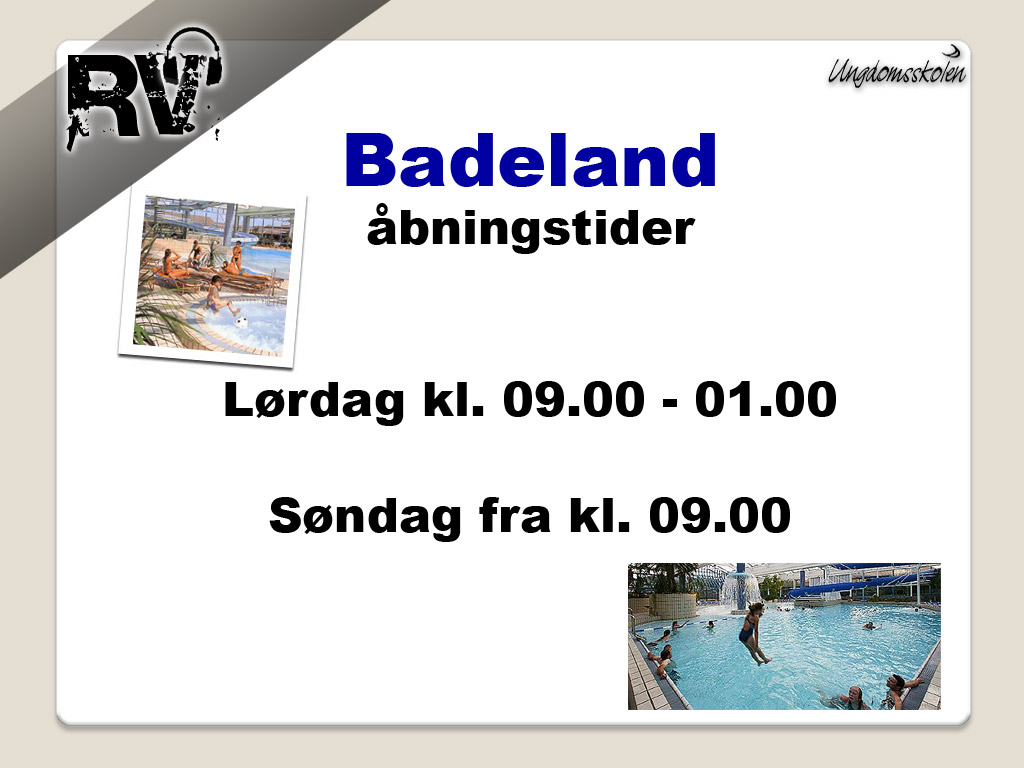 RV

Ungdomsskolen

Badeland
åbningstider

Lørdag kl. 09.00 - 01.00

Søndag fra kl. 09.00